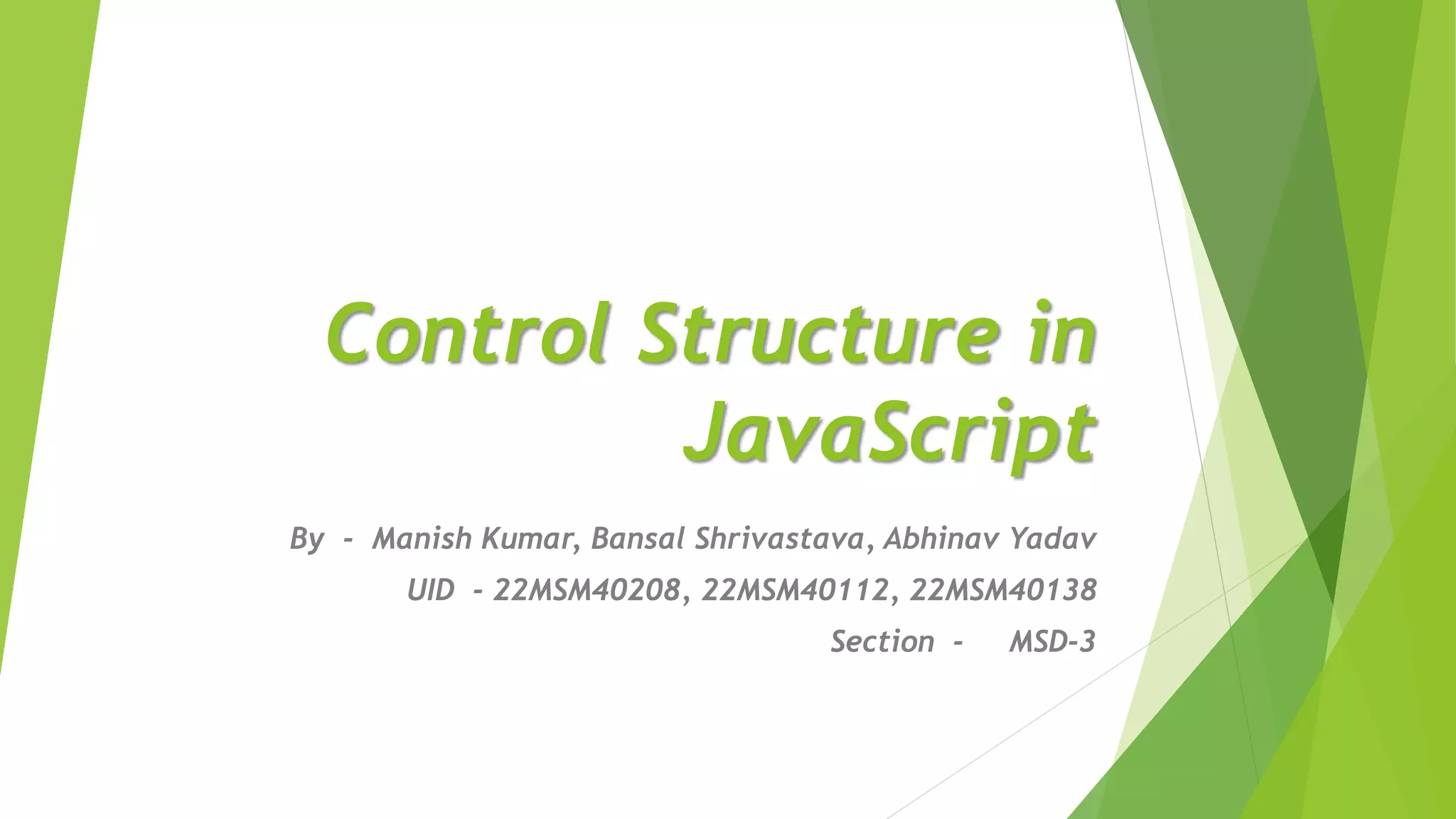 Control Structure in JavaScript

By - Manish Kumar, Bansal Shrivastava, Abhinav Yadav

UID - 22MSM40208, 22MSM40112, 22MSM40138

Section - MSD-3